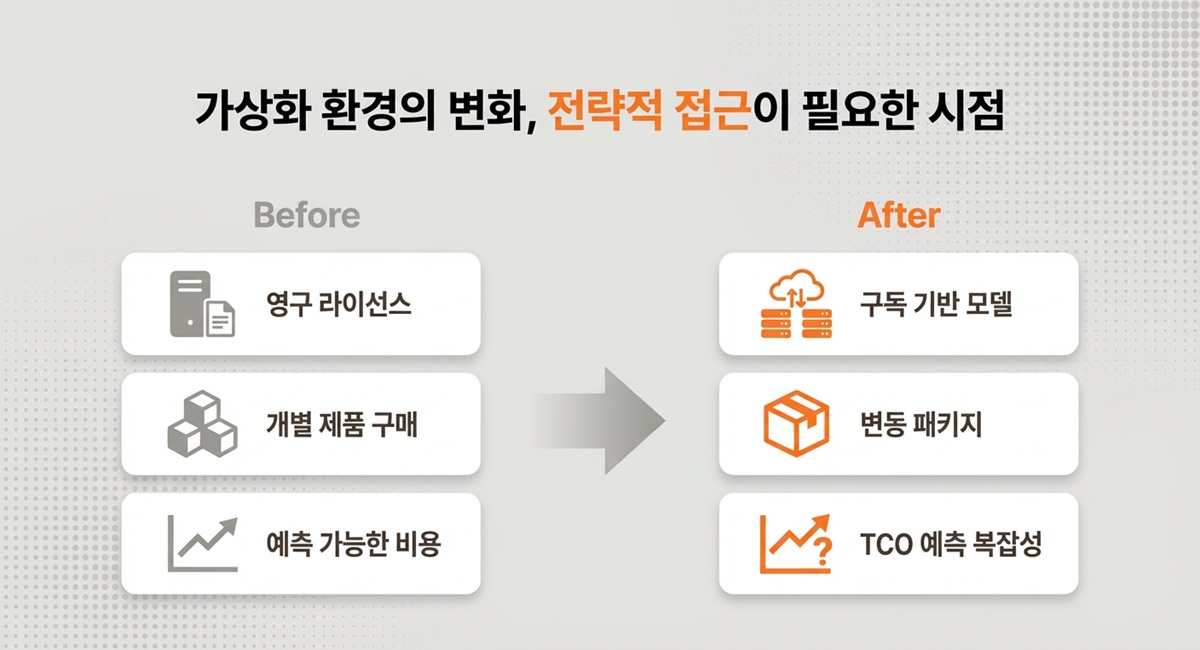 가상화 환경의 변화, 전략적 접근이 필요한 시점

Before

영구 라이선스

개별 제품 구매

예측 가능한 비용

After

구독 기반 모델

변동 패키지

TCO 예측 복잡성